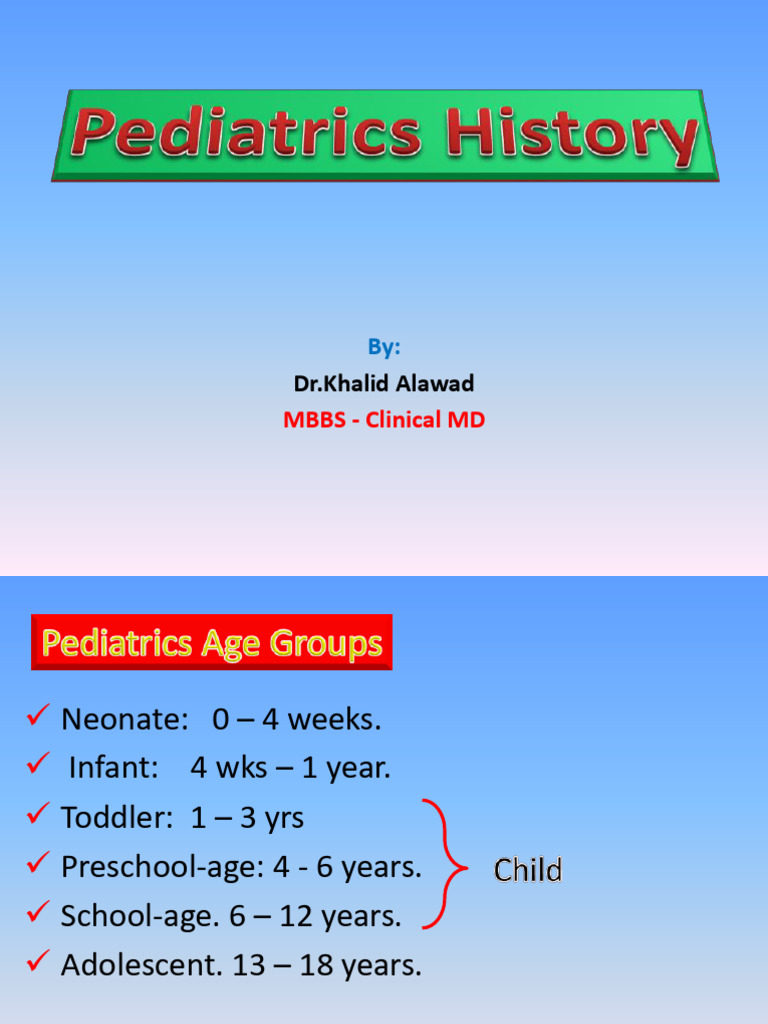 Pediatrics History

By:
Dr.Khalid Alawad
MBBS - Clinical MD

Pediatrics Age Groups

✓ Neonate: 0 – 4 weeks.
✓ Infant: 4 wks – 1 year.
✓ Toddler: 1 – 3 yrs
✓ Preschool-age: 4 - 6 years.
✓ School-age. 6 – 12 years.
✓ Adolescent. 13 – 18 years.

Child